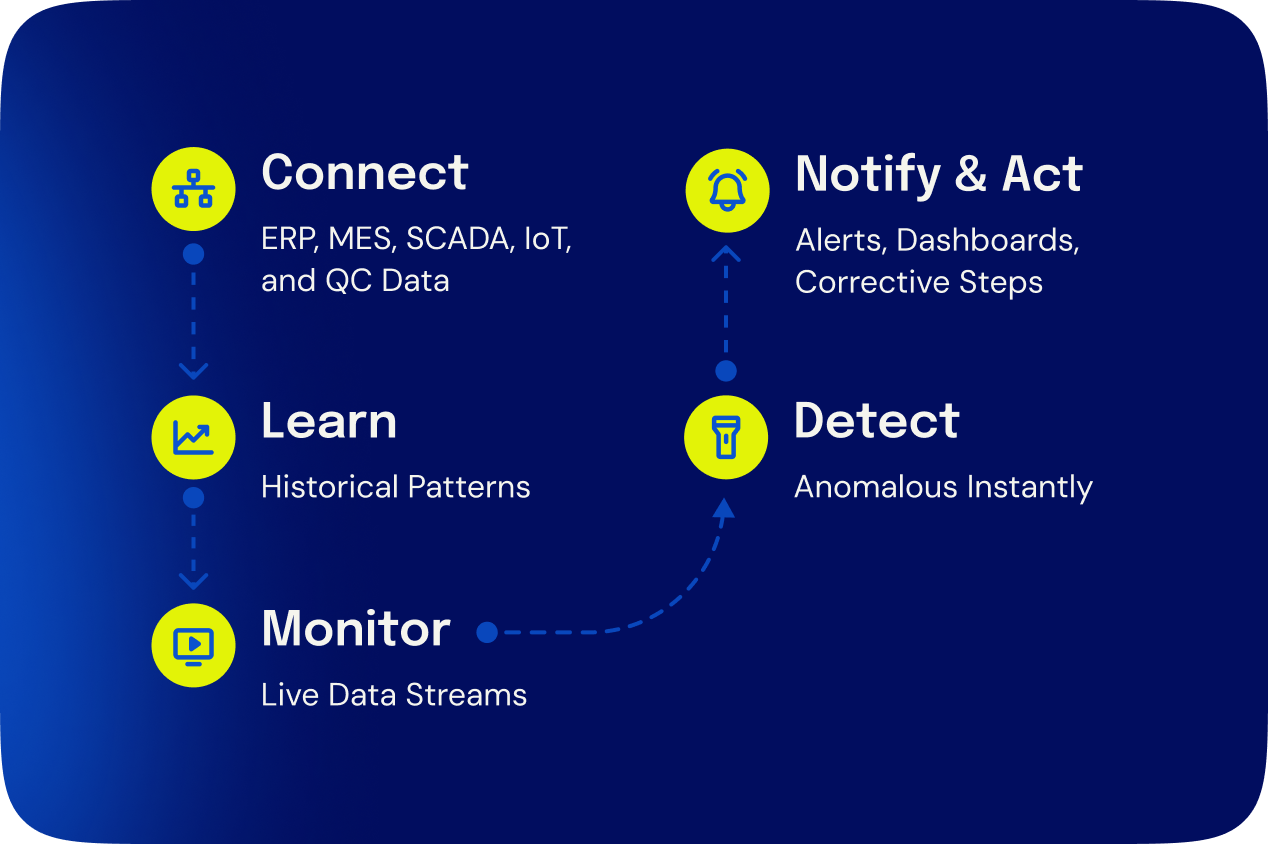 Connect

ERP, MES, SCADA, IoT, and QC Data

Learn

Historical Patterns

Monitor

Live Data Streams

Detect

Anomalous Instantly

Notify & Act

Alerts, Dashboards, Corrective Steps